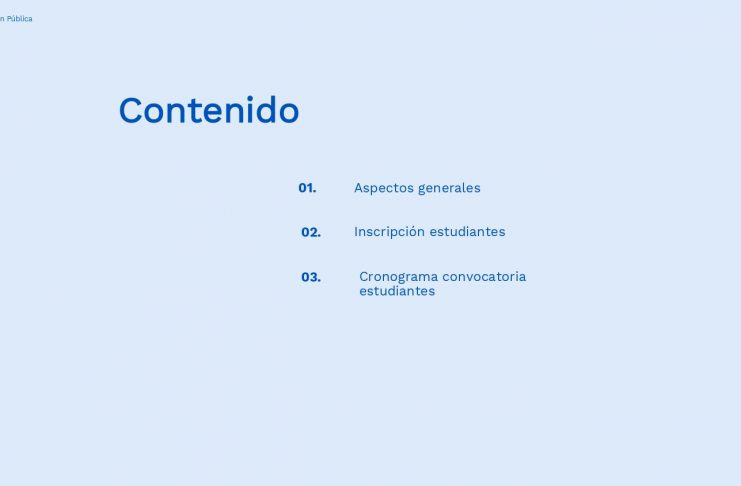 n Pública

Contenido

01. Aspectos generales

02. Inscripción estudiantes

03. Cronograma convocatoria estudiantes